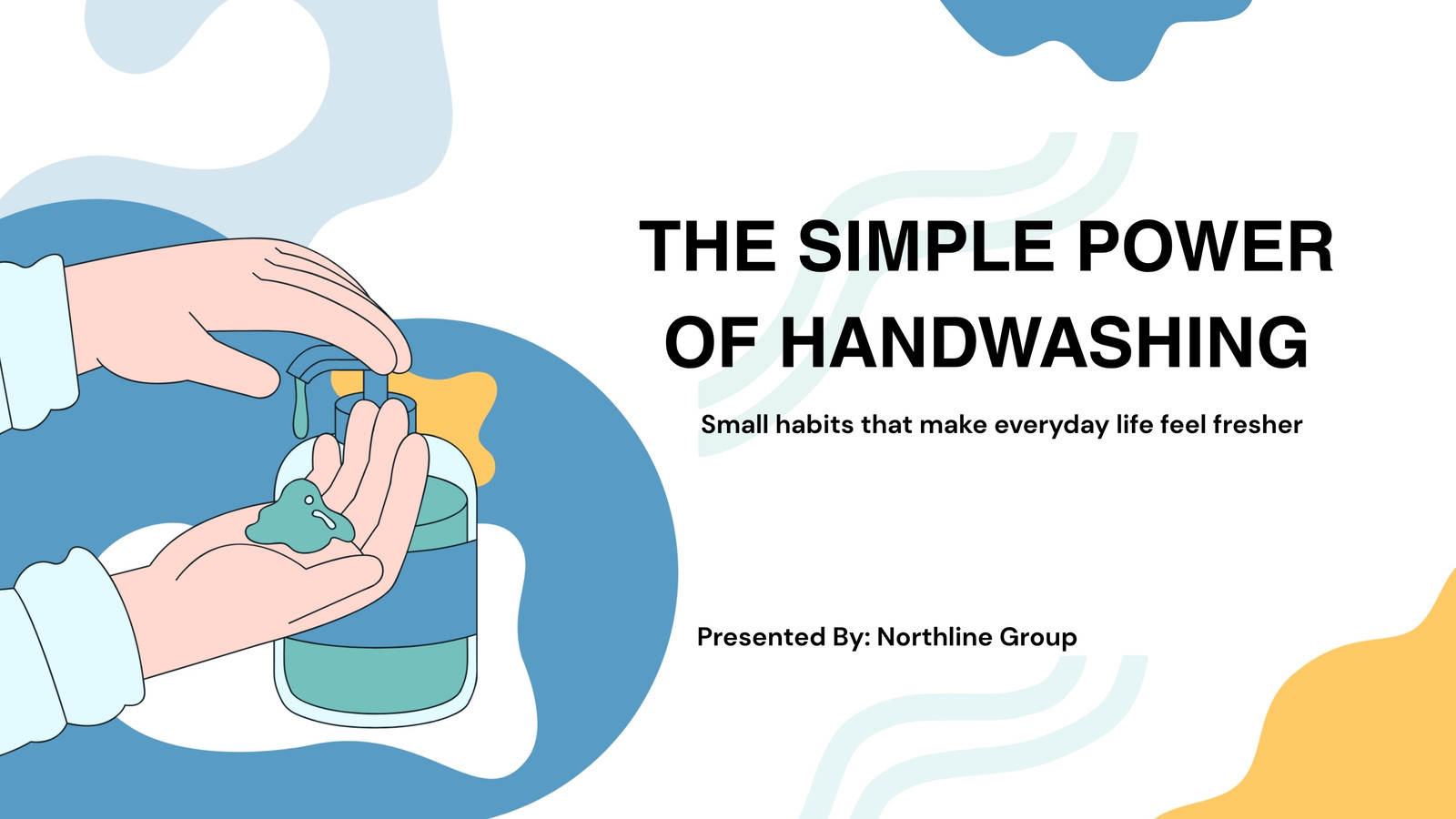 THE SIMPLE POWER OF HANDWASHING

Small habits that make everyday life feel fresher

Presented By: Northline Group